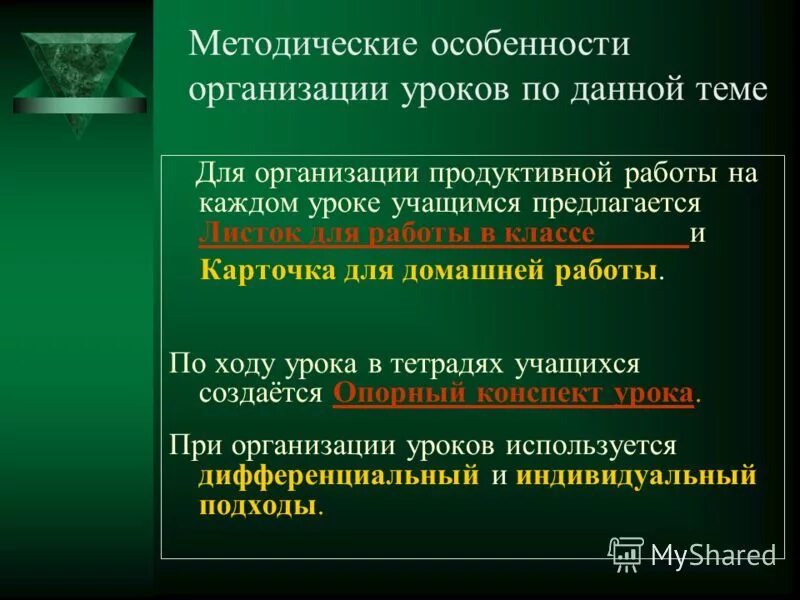 Методические особенности организации уроков по данной теме

Для организации продуктивной работы на каждом уроке учащимся предлагается Листок для работы в классе и Карточка для домашней работы.

По ходу урока в тетрадях учащихся создаётся Опорный конспект урока.

При организации уроков используется дифференциальный и индивидуальный подходы.

MyShared